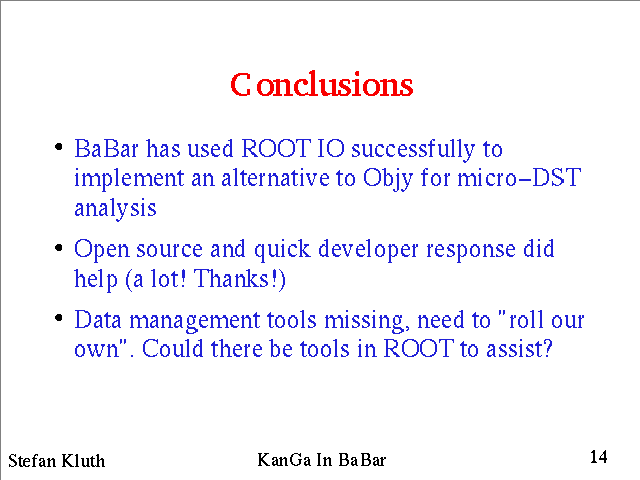 Conclusions

• BaBar has used ROOT IO successfully to implement an alternative to Objy for micro–DST analysis

• Open source and quick developer response did help (a lot! Thanks!)

• Data management tools missing, need to "roll our own". Could there be tools in ROOT to assist?

Stefan Kluth

KanGa In BaBar

14